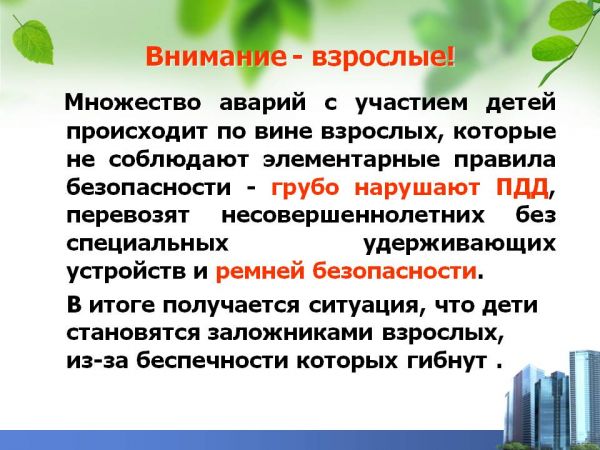 Внимание - взрослые!

Множество аварий с участием детей происходит по вине взрослых, которые не соблюдают элементарные правила безопасности - грубо нарушают ПДД, перевозят несовершеннолетних без специальных удерживающих устройств и ремней безопасности.

В итоге получается ситуация, что дети становятся заложниками взрослых, из-за беспечности которых гибнут .